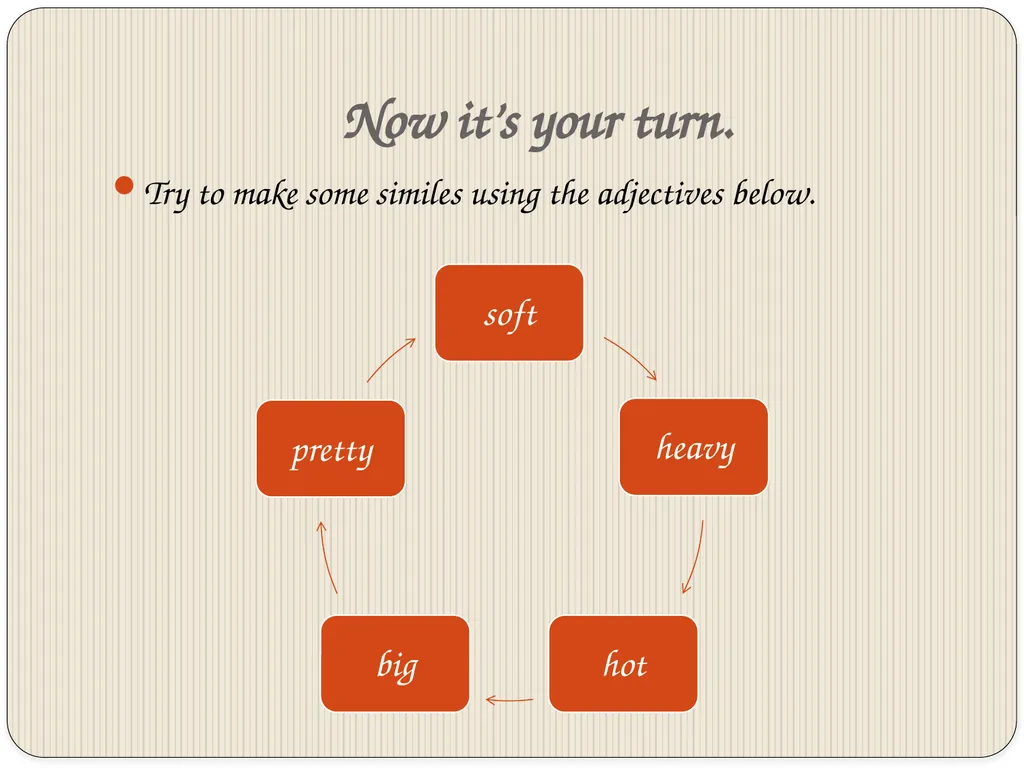 Now it's your turn.

Try to make some similes using the adjectives below.

soft

heavy

hot

big

pretty